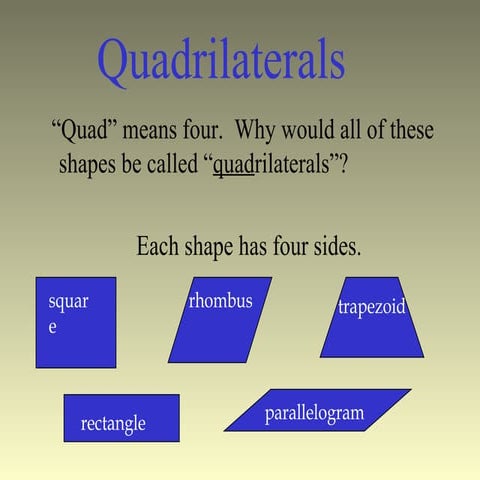 Quadrilaterals

“Quad” means four. Why would all of these shapes be called “quadrilaterals”?

Each shape has four sides.

squar
e

rhombus

trapezoid

rectangle

parallelogram